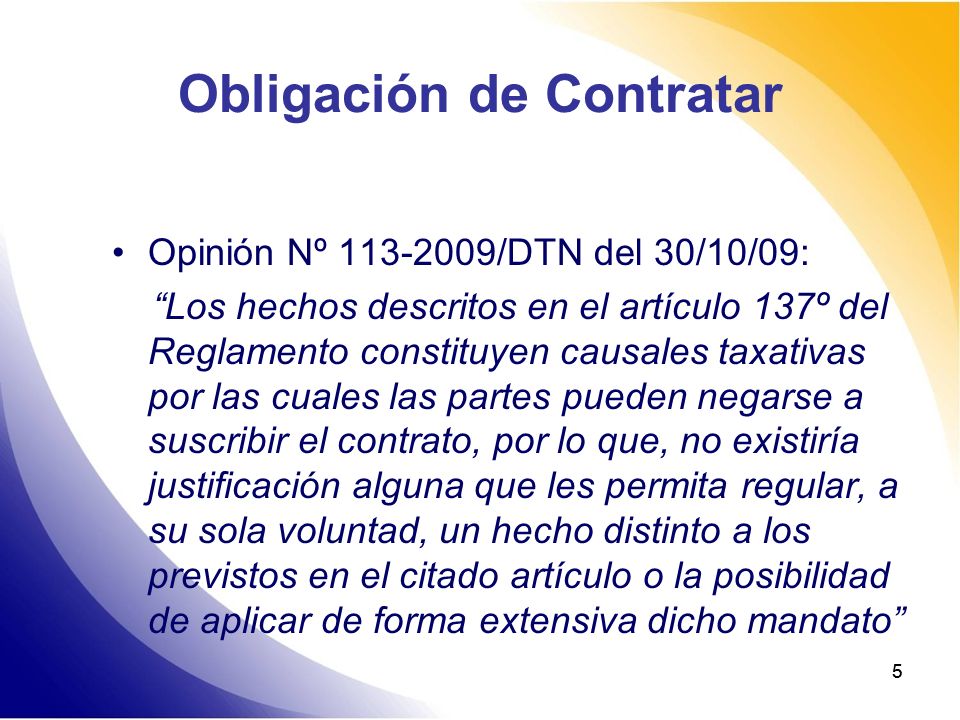 Obligación de Contratar

• Opinión Nº 113-2009/DTN del 30/10/09:

“Los hechos descritos en el artículo 137º del Reglamento constituyen causales taxativas por las cuales las partes pueden negarse a suscribir el contrato, por lo que, no existiría justificación alguna que les permita regular, a su sola voluntad, un hecho distinto a los previstos en el citado artículo o la posibilidad de aplicar de forma extensiva dicho mandato”

5